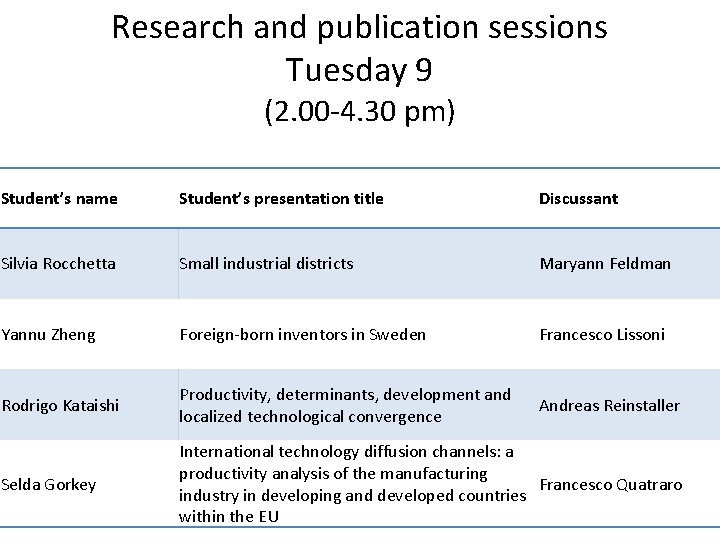 Research and publication sessions
Tuesday 9
(2.00-4.30 pm)

| Student's name | Student's presentation title | Discussant |
|---|---|---|
| Silvia Rocchetta | Small industrial districts | Maryann Feldman |
| Yannu Zheng | Foreign-born inventors in Sweden | Francesco Lissoni |
| Rodrigo Kataishi | Productivity, determinants, development and localized technological convergence | Andreas Reinstaller |
| Selda Gorkey | International technology diffusion channels: a productivity analysis of the manufacturing industry in developing and developed countries within the EU | Francesco Quatraro |